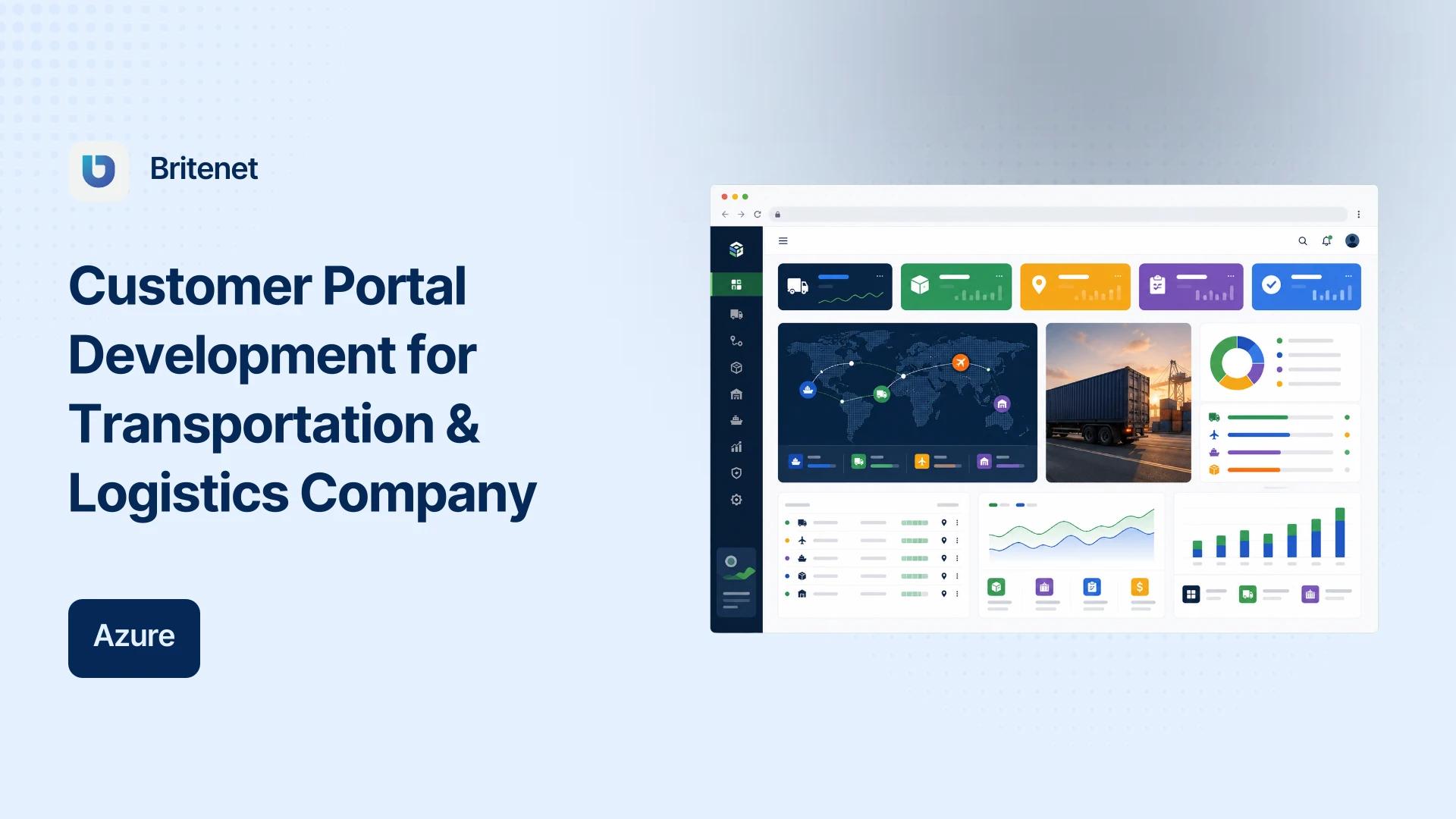 Britenet

Customer Portal Development for Transportation & Logistics Company

Azure